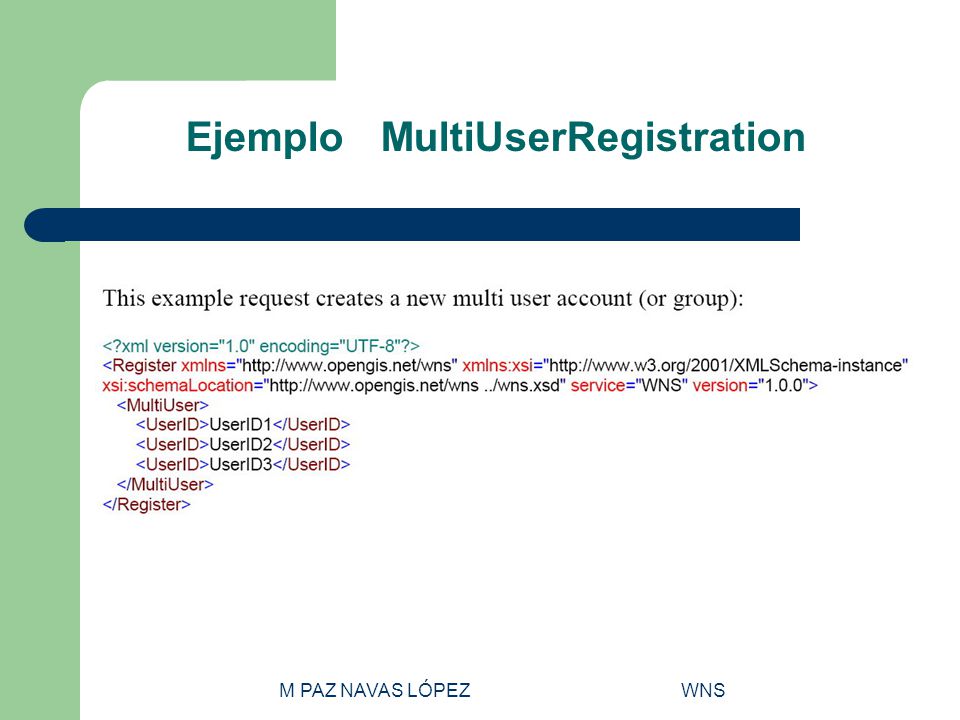 Ejemplo MultiUserRegistration

This example request creates a new multi user account (or group):

<?xml version="1.0" encoding="UTF-8"?>
<Register xmlns="http://www.opengis.net/wns" xmlns:xsi="http://www.w3.org/2001/XMLSchema-instance" xsi:schemaLocation="http://www.opengis.net/wns ../wns.xsd" service="WNS" version="1.0.0">
<MultiUser>
<UserID>UserID1</UserID>
<UserID>UserID2</UserID>
<UserID>UserID3</UserID>
</MultiUser>
</Register>

M PAZ NAVAS LÓPEZ

WNS